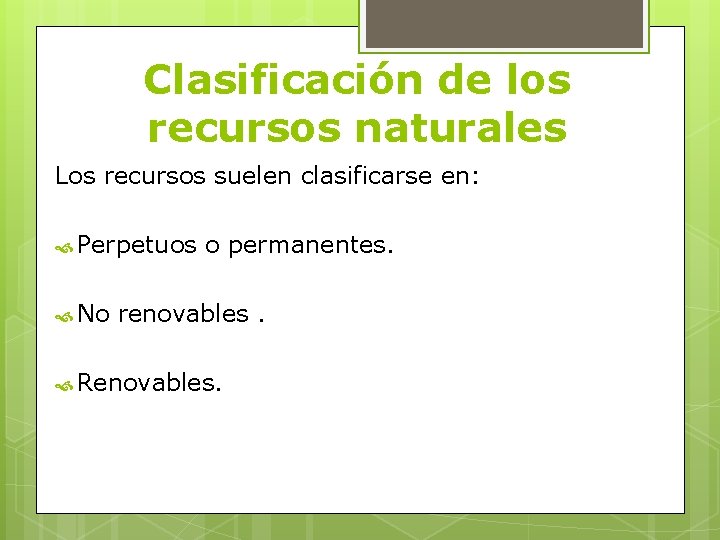 Clasificación de los recursos naturales

Los recursos suelen clasificarse en:

Perpetuos o permanentes.

No renovables .

Renovables.